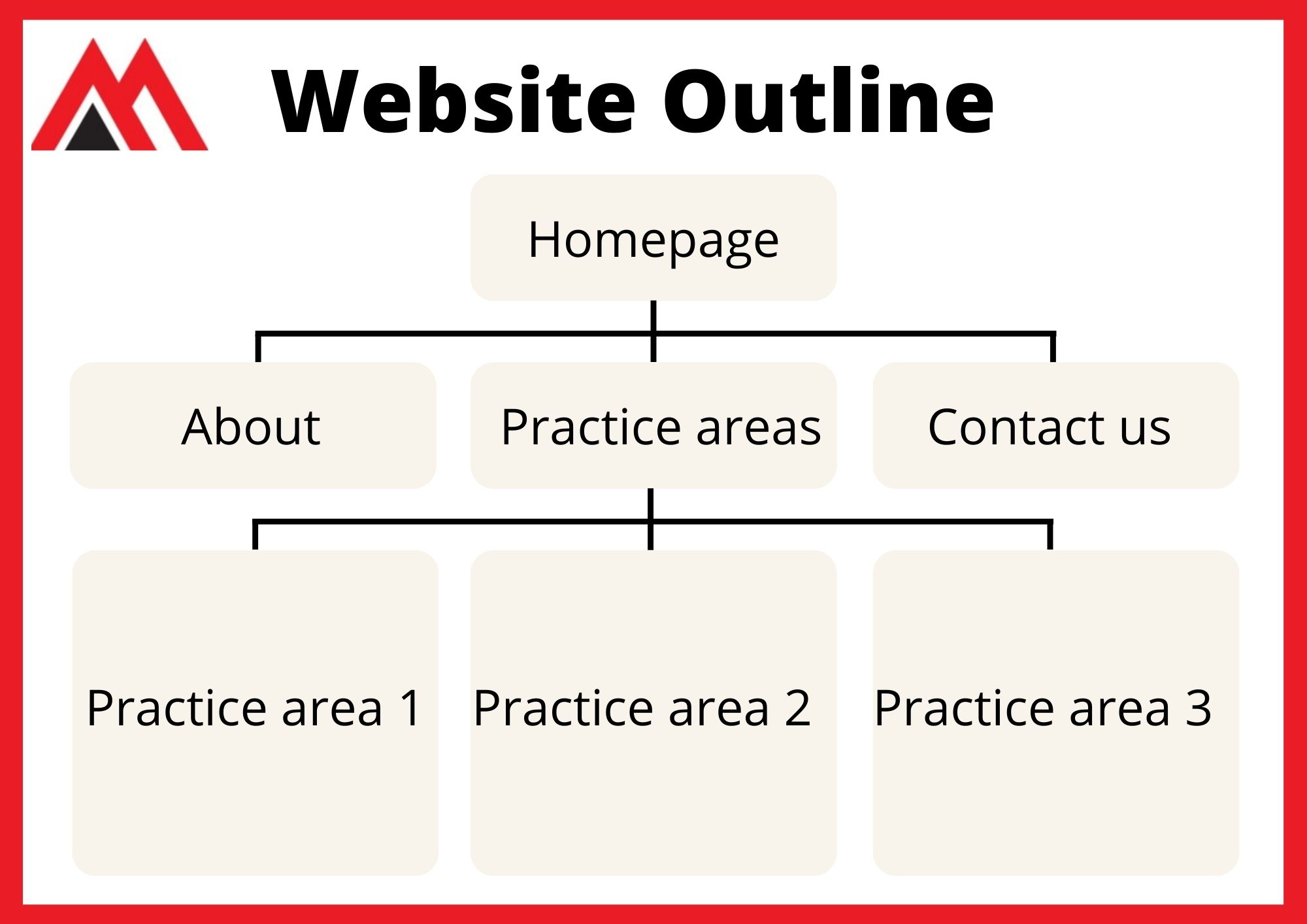 Website Outline

Homepage

About

Practice areas

Contact us

Practice area 1

Practice area 2

Practice area 3